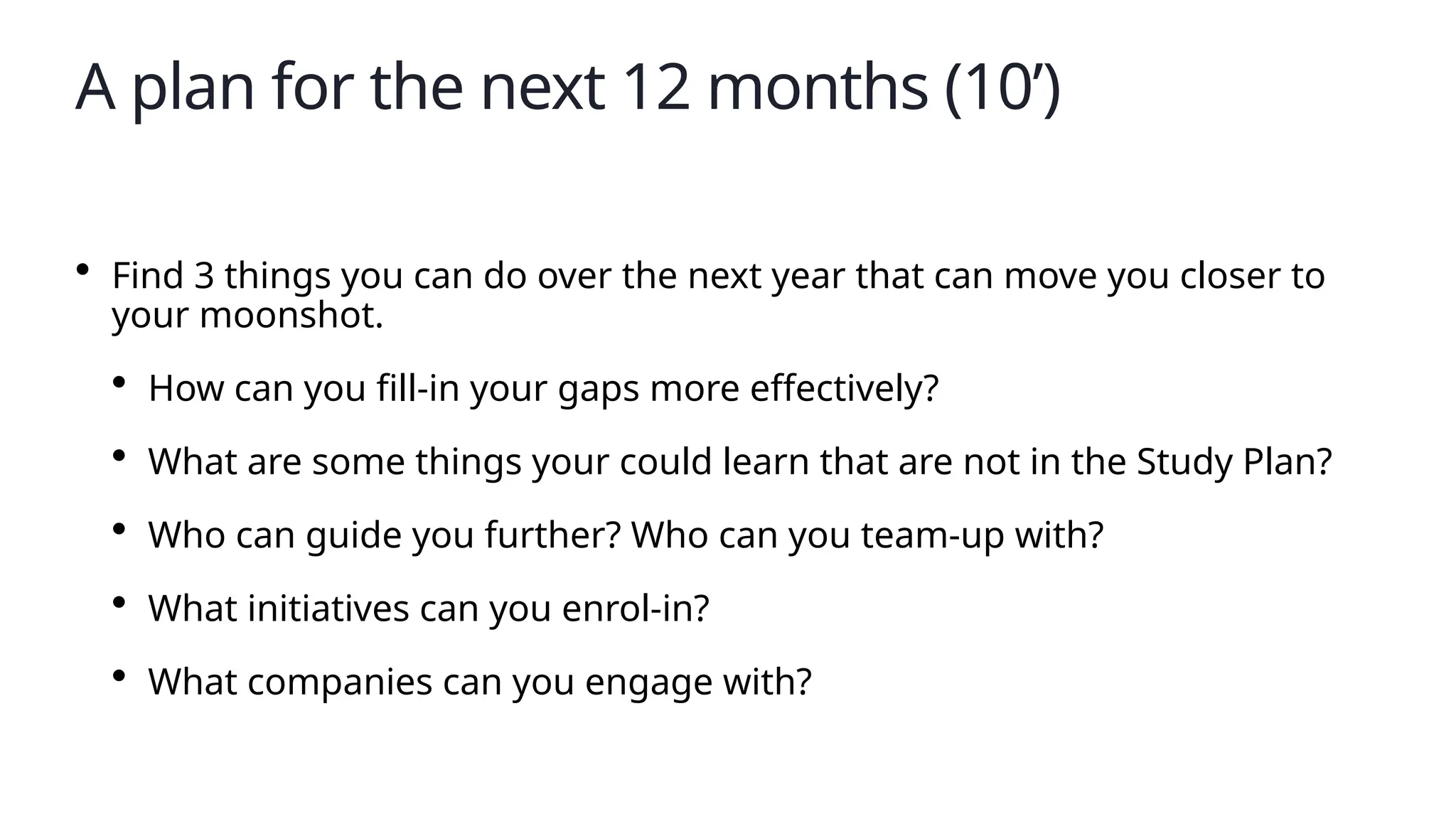 A plan for the next 12 months (10’)

• Find 3 things you can do over the next year that can move you closer to your moonshot.

• How can you fill-in your gaps more effectively?

• What are some things your could learn that are not in the Study Plan?

• Who can guide you further? Who can you team-up with?

• What initiatives can you enrol-in?

• What companies can you engage with?